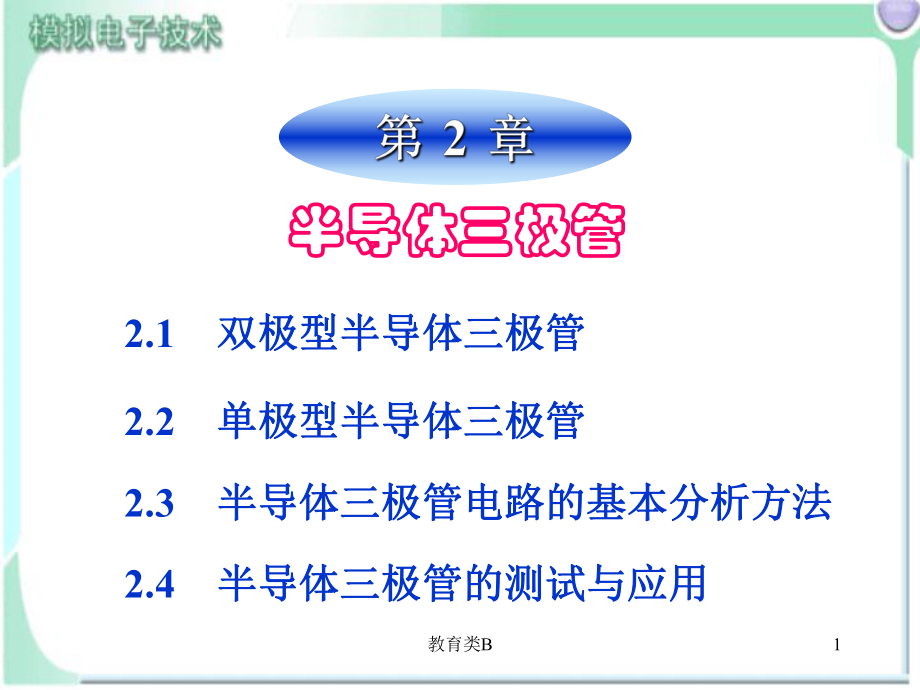 模拟电子技术

第 2 章

半导体三极管

2.1 双极型半导体三极管

2.2 单极型半导体三极管

2.3 半导体三极管电路的基本分析方法

2.4 半导体三极管的测试与应用

教育类B

1